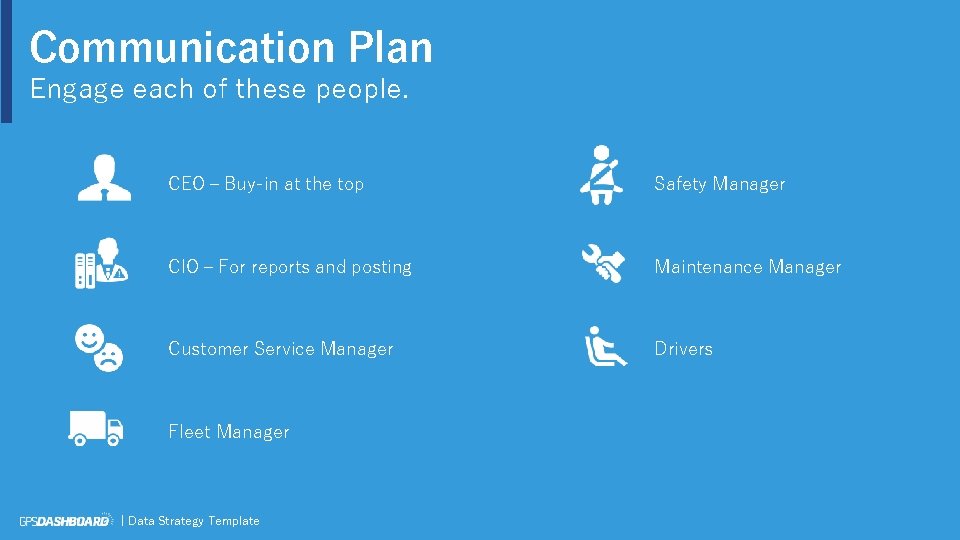 Communication Plan
Engage each of these people.

CEO – Buy-in at the top

CIO – For reports and posting

Customer Service Manager

Fleet Manager

Safety Manager

Maintenance Manager

Drivers

GPSDASHBOARD | Data Strategy Template